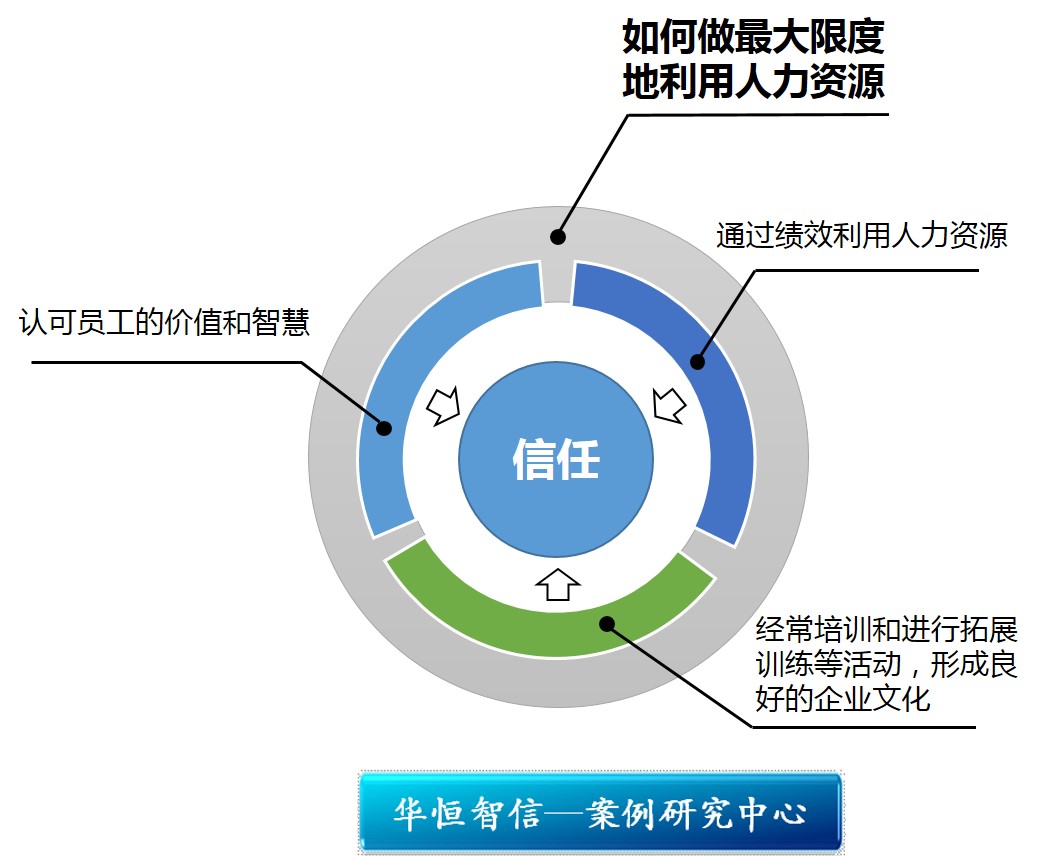 如何做最大限度地利用人力资源

通过绩效利用人力资源

认可员工的价值和智慧

信任

经常培训和进行拓展训练等活动，形成良好的企业文化

华恒智信—案例研究中心